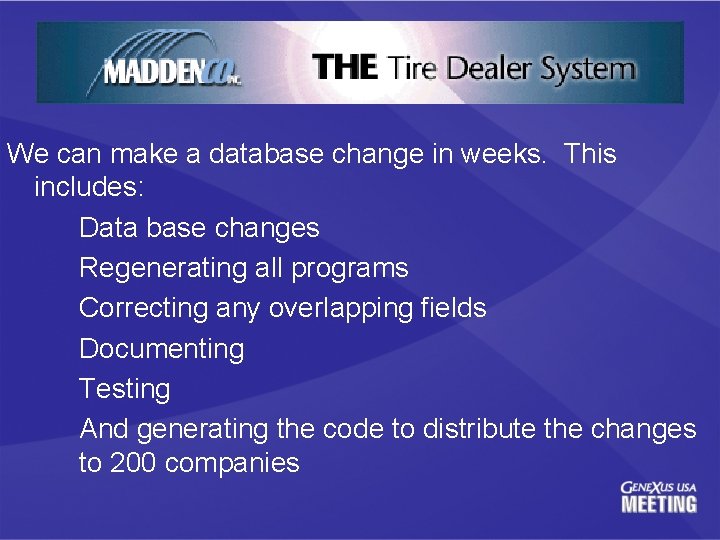 MADDENCO INC. THE Tire Dealer System

We can make a database change in weeks. This includes:

Data base changes

Regenerating all programs

Correcting any overlapping fields

Documenting

Testing

And generating the code to distribute the changes to 200 companies

GENEXUS USA MEETING